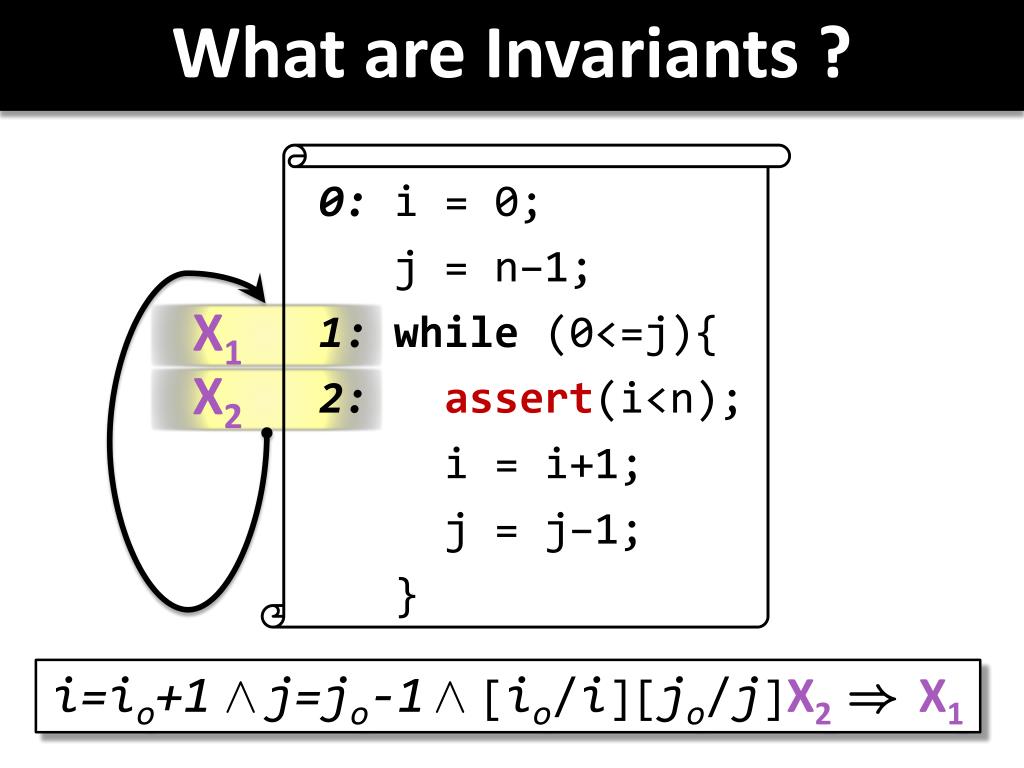 What are Invariants ?

0: i = 0;
j = n–1;
$X_1$ 1: while (0<=j){
$X_2$ 2: assert(i<n);
i = i+1;
j = j–1;
}

$i=i_o+1 \wedge j=j_o-1 \wedge [i_o/i][j_o/j]X_2 \Rightarrow X_1$